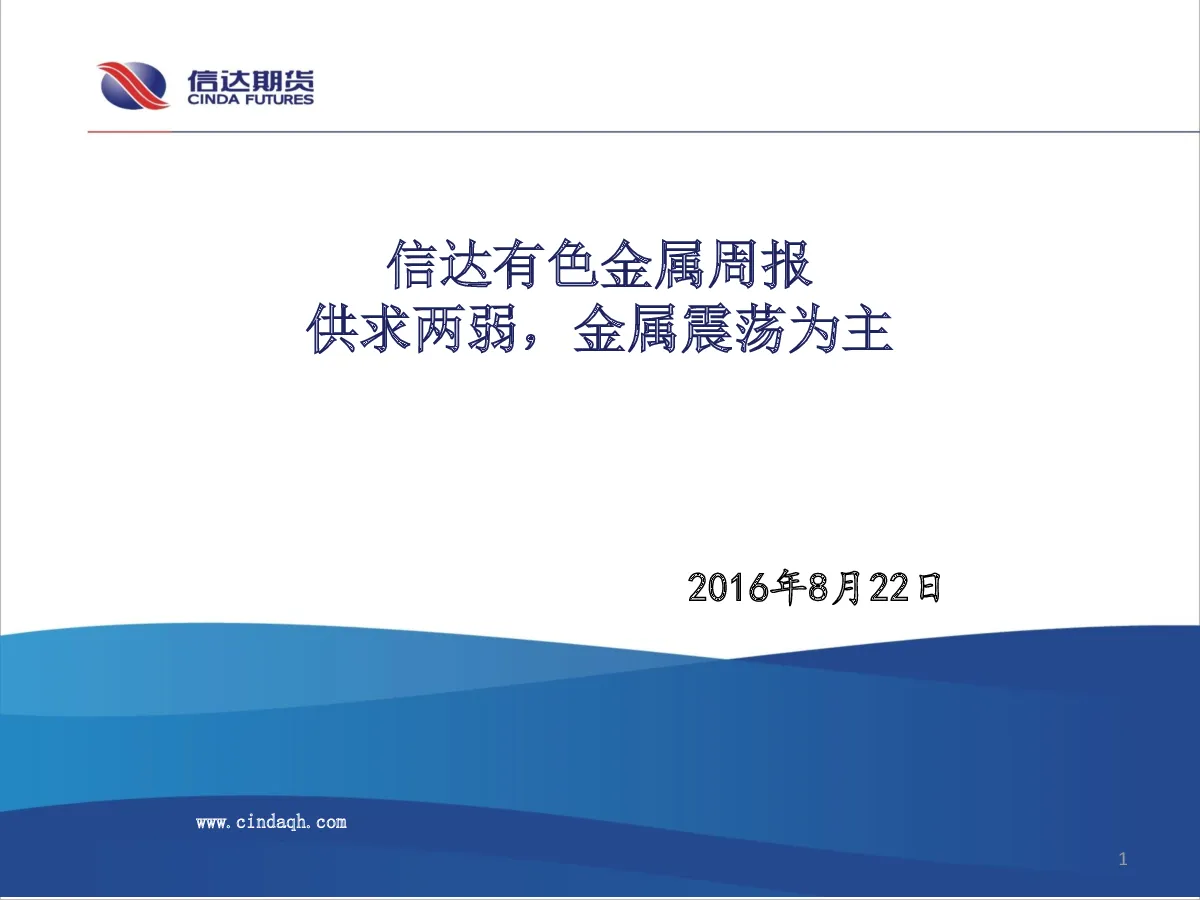 信达期货
CINDA FUTURES

信达有色金属周报
供求两弱，金属震荡为主

2016年8月22日

www.cindaqh.com

1